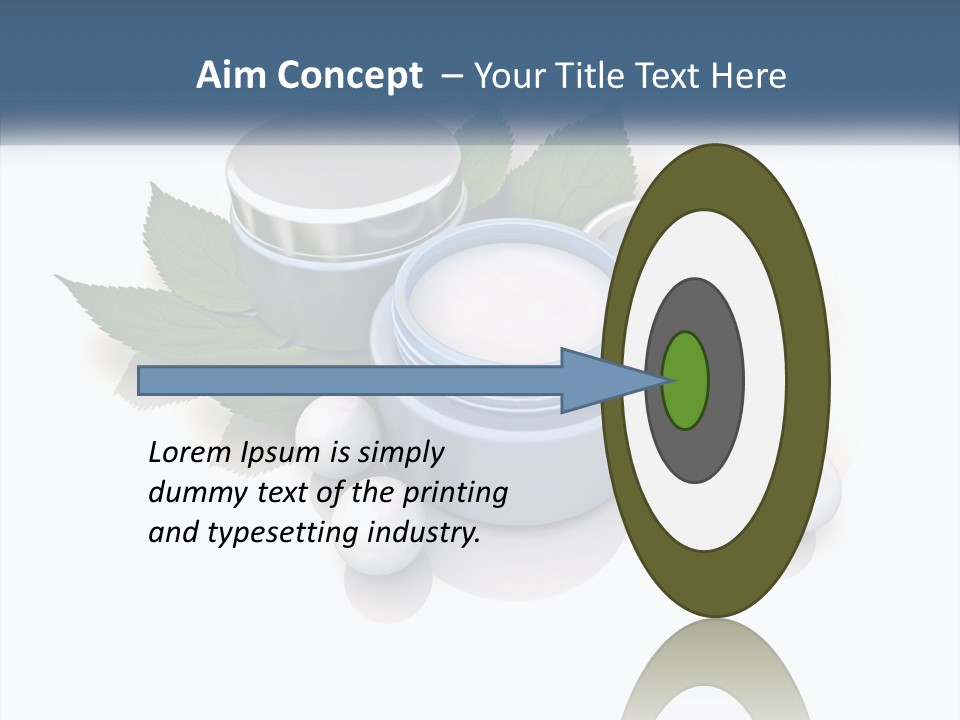 Aim Concept – Your Title Text Here

Lorem Ipsum is simply dummy text of the printing and typesetting industry.